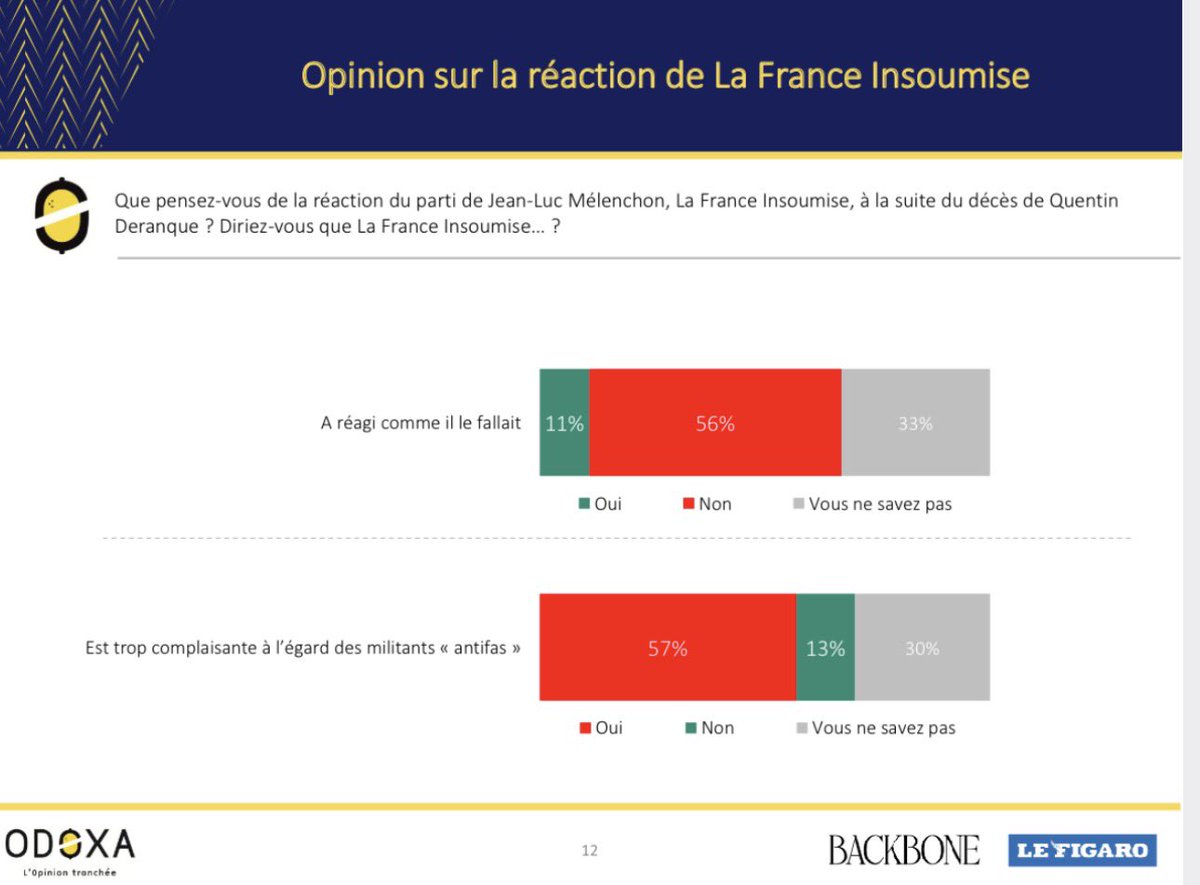 Opinion sur la réaction de La France Insoumise

Que pensez-vous de la réaction du parti de Jean-Luc Mélenchon, La France Insoumise, à la suite du décès de Quentin Deranque ? Diriez-vous que La France Insoumise… ?

A réagi comme il le fallait

11%

56%

33%

Oui Non Vous ne savez pas

Est trop complaisante à l'égard des militants « antifas »

57%

13%

30%

Oui Non Vous ne savez pas

ODOXA
L'Opinion tranchée

12

BACKBONE

LE FIGARO